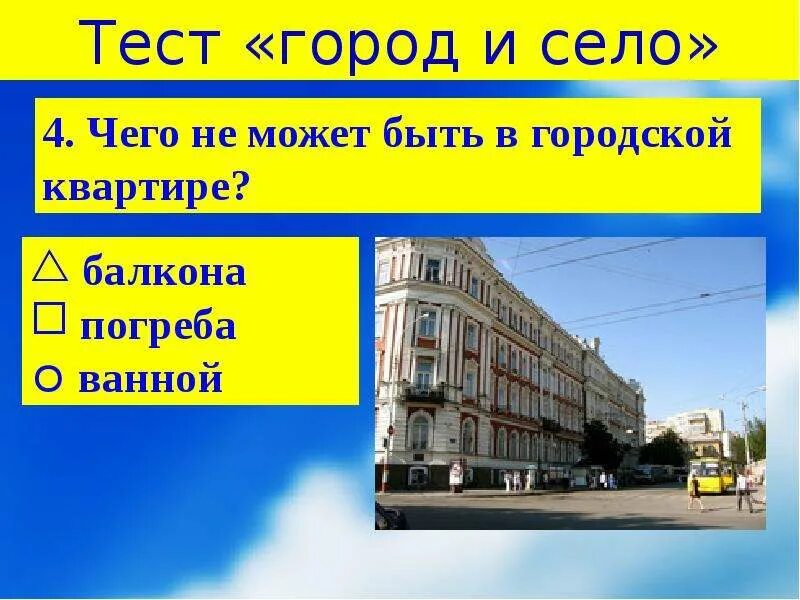 Тест «город и село»

4. Чего не может быть в городской квартире?

△ балкона
□ погреба
○ ванной